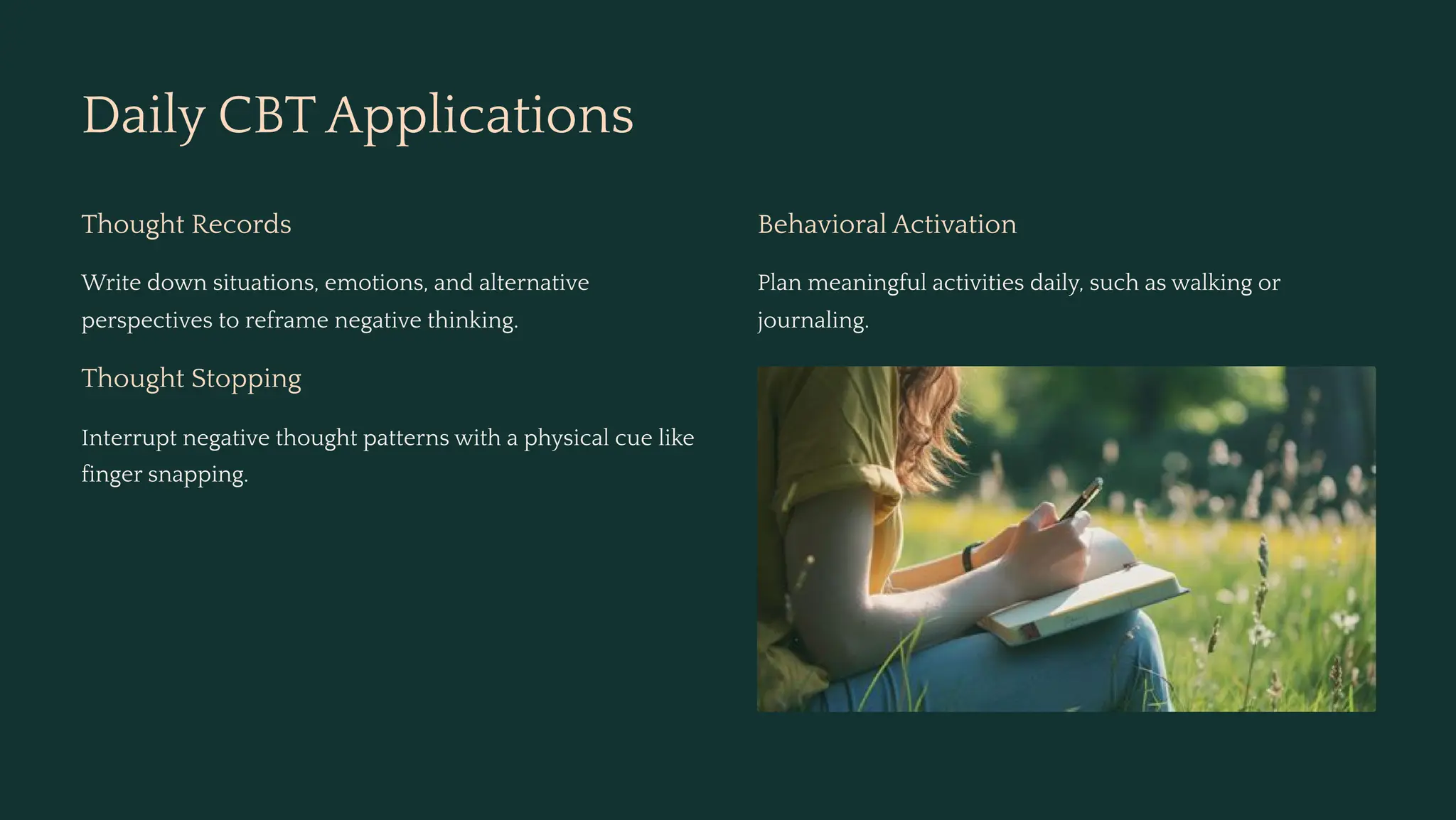 Daily CBT Applications

Thought Records

Write down situations, emotions, and alternative perspectives to reframe negative thinking.

Thought Stopping

Interrupt negative thought patterns with a physical cue like finger snapping.

Behavioral Activation

Plan meaningful activities daily, such as walking or journaling.